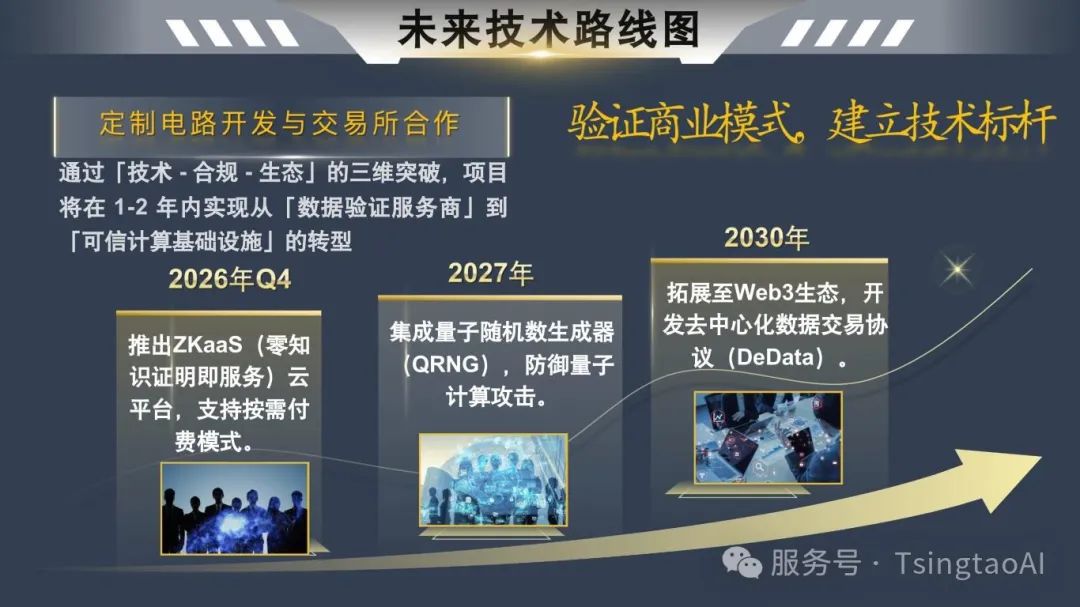 未来技术路线图

定制电路开发与交易所合作

验证商业模式，建立技术标杆

通过「技术 - 合规 - 生态」的三维突破，项目将在 1-2 年内实现从「数据验证服务商」到「可信计算基础设施」的转型

2026年Q4

推出ZKaaS（零知识证明即服务）云平台，支持按需付费模式。

2027年

集成量子随机数生成器（QRNG），防御量子计算攻击。

2030年

拓展至Web3生态，开发去中心化数据交易协议（DeData）。

服务号 · TsingtaoAI